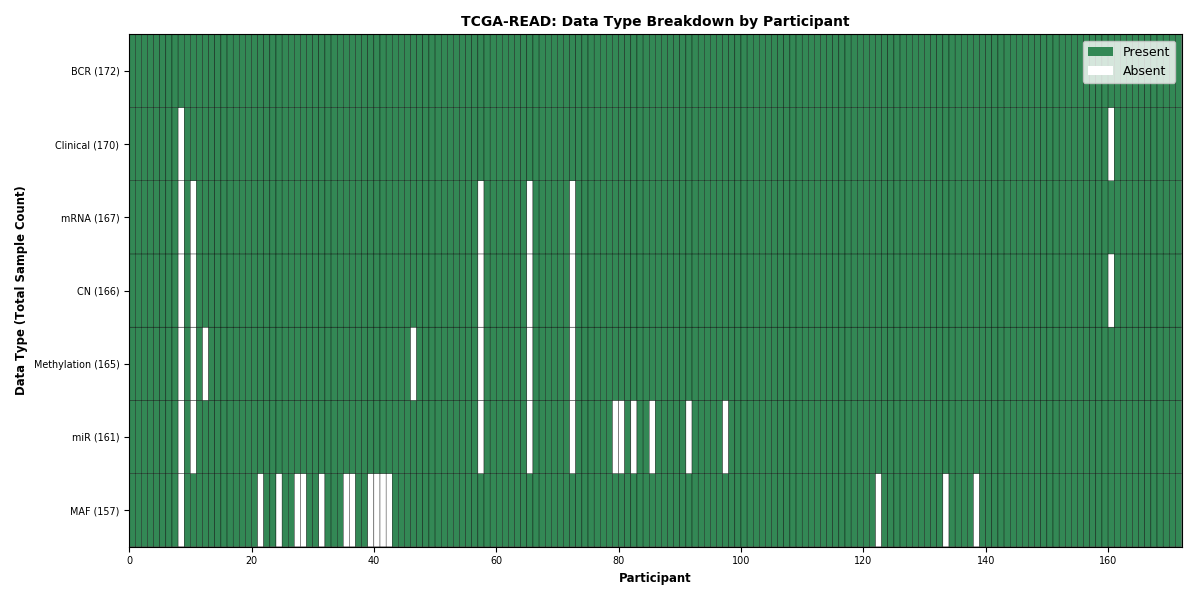 TCGA-READ: Data Type Breakdown by Participant

Present
Absent

Data Type (Total Sample Count)

BCR (172)
Clinical (170)
mRNA (167)
CN (166)
Methylation (165)
miR (161)
MAF (157)

0
20
40
60
80
100
120
140
160

Participant